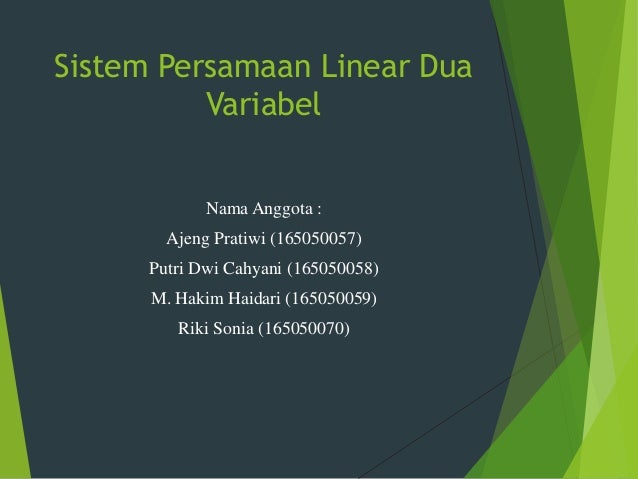 Sistem Persamaan Linear Dua Variabel

Nama Anggota :
Ajeng Pratiwi (165050057)
Putri Dwi Cahyani (165050058)
M. Hakim Haidari (165050059)
Riki Sonia (165050070)